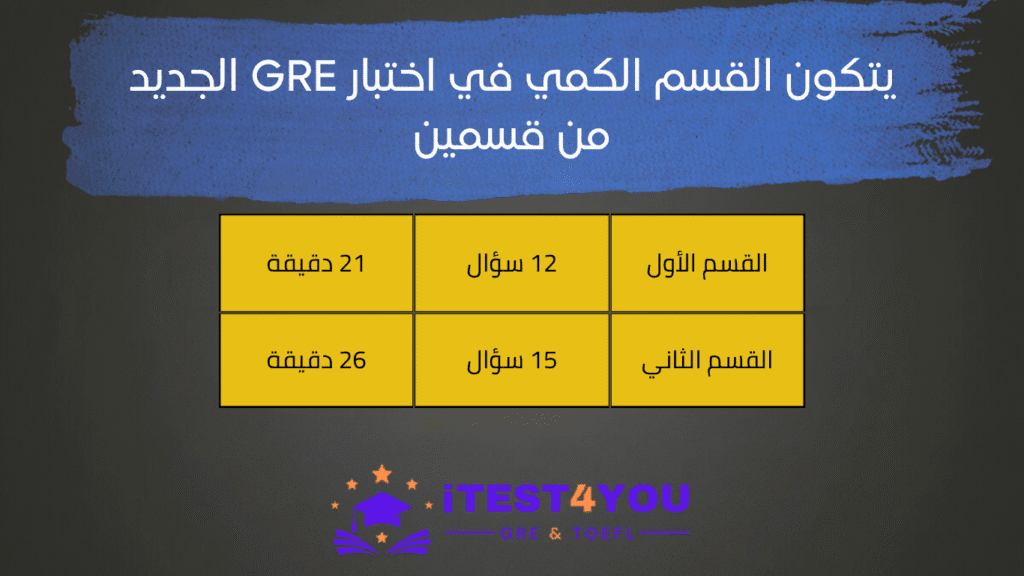 يتكون القسم الكمي في اختبار GRE الجديد من قسمين

| القسم الأول | 12 سؤال | 21 دقيقة |
|---|---|---|
| القسم الثاني | 15 سؤال | 26 دقيقة |

iTEST4YOU
GRE & TOEFL